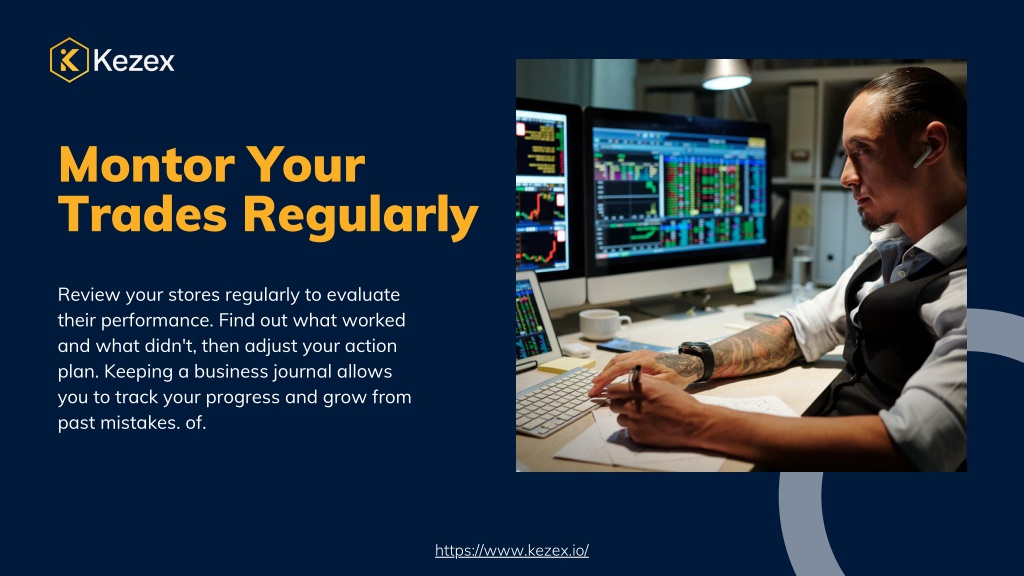 Kezex

Montor Your Trades Regularly

Review your stores regularly to evaluate their performance. Find out what worked and what didn't, then adjust your action plan. Keeping a business journal allows you to track your progress and grow from past mistakes. of.

https://www.kezex.io/